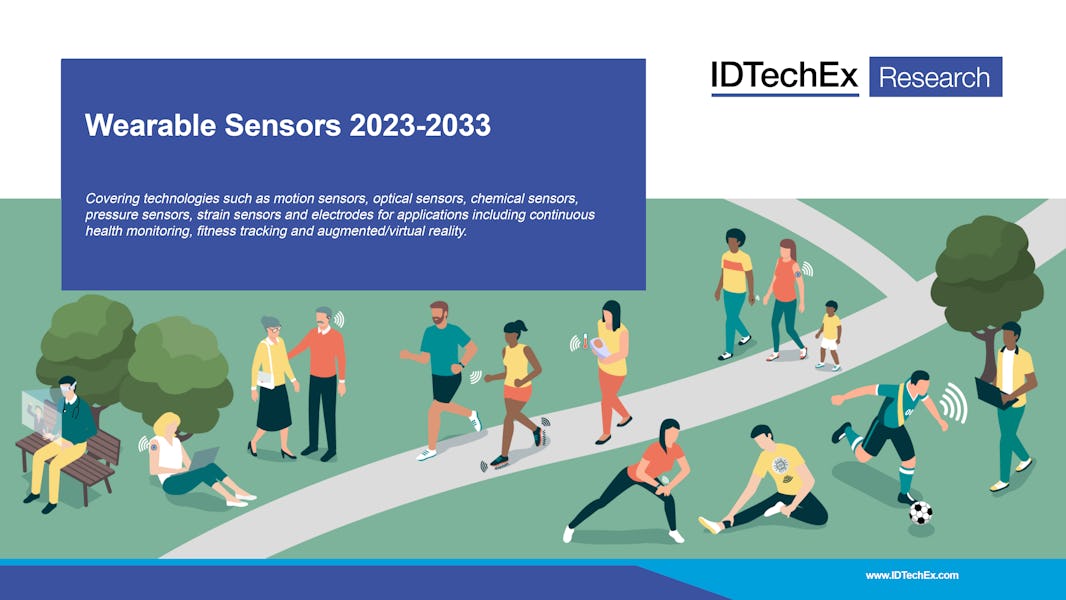 IDTechEx Research

Wearable Sensors 2023-2033

Covering technologies such as motion sensors, optical sensors, chemical sensors, pressure sensors, strain sensors and electrodes for applications including continuous health monitoring, fitness tracking and augmented/virtual reality.

www.IDTechEx.com